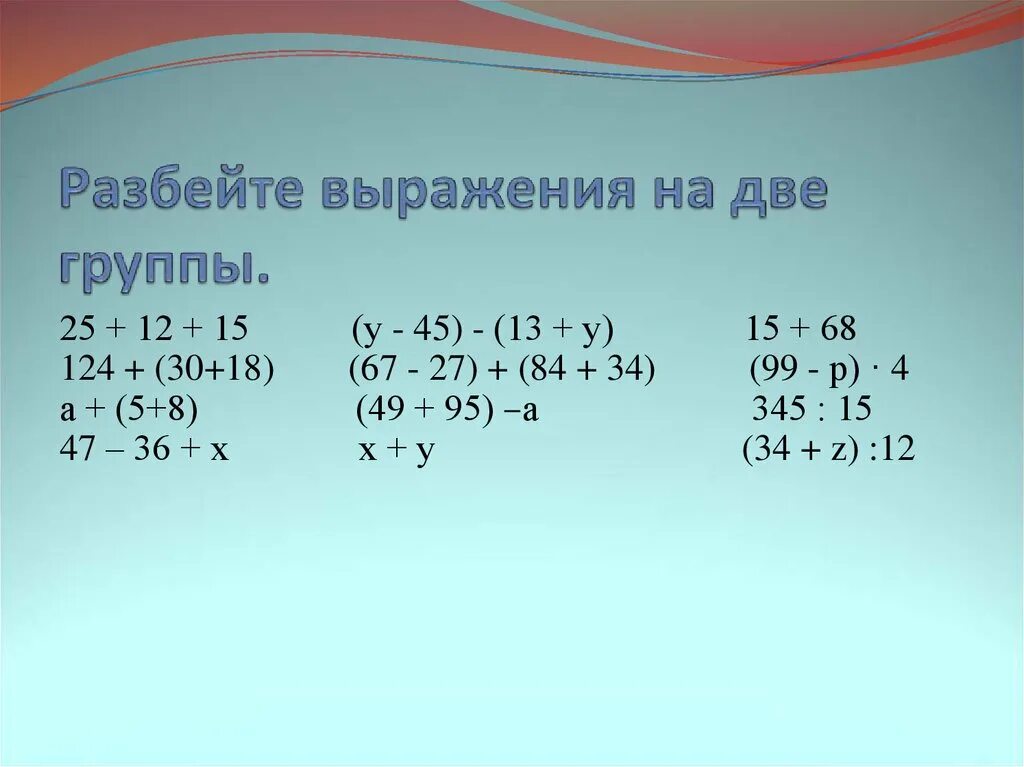 Разбейте выражения на две группы.

$25 + 12 + 15$ $(y - 45) - (13 + y)$ $15 + 68$
$124 + (30+18)$ $(67 - 27) + (84 + 34)$ $(99 - p) \cdot 4$
$a + (5+8)$ $(49 + 95) - a$ $345 : 15$
$47 - 36 + x$ $x + y$ $(34 + z) : 12$